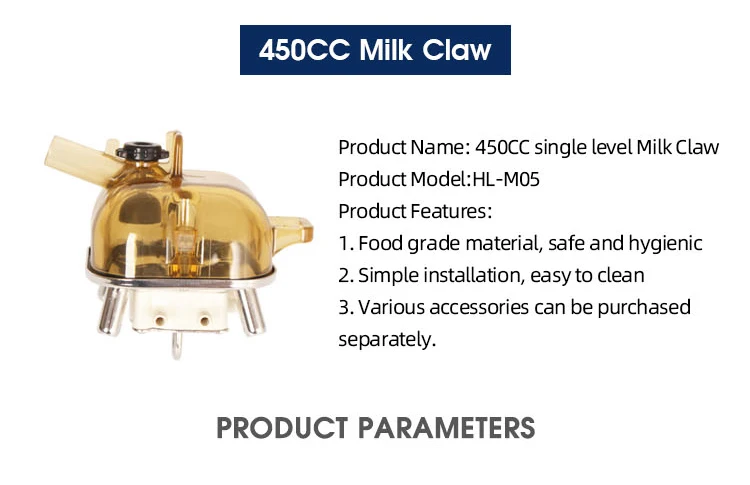 450CC Milk Claw

Product Name: 450CC single level Milk Claw
Product Model:HL-M05
Product Features:
1. Food grade material, safe and hygienic
2. Simple installation, easy to clean
3. Various accessories can be purchased separately.

PRODUCT PARAMETERS